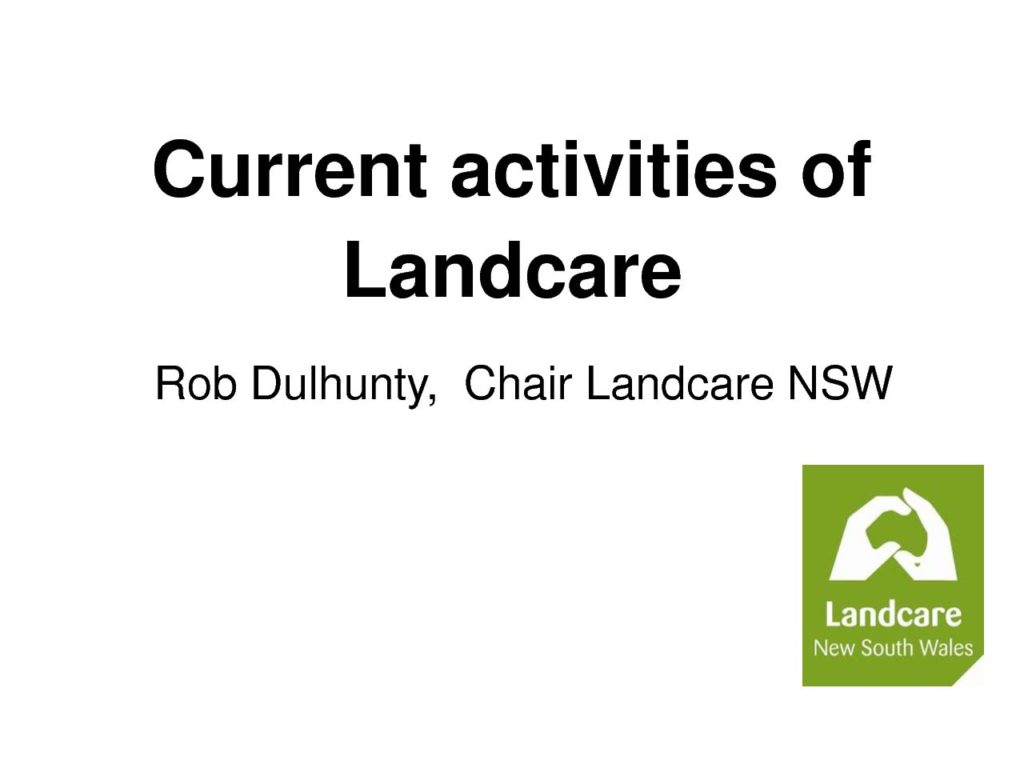 Current activities of Landcare

Rob Dulhunty, Chair Landcare NSW

Landcare
New South Wales